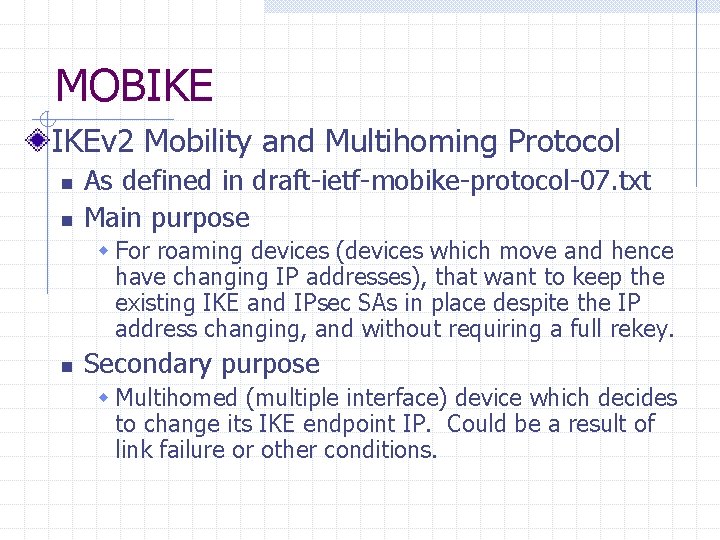 MOBIKE

IKEv2 Mobility and Multihoming Protocol

As defined in draft-ietf-mobike-protocol-07.txt

Main purpose

For roaming devices (devices which move and hence have changing IP addresses), that want to keep the existing IKE and IPsec SAs in place despite the IP address changing, and without requiring a full rekey.

Secondary purpose

Multihomed (multiple interface) device which decides to change its IKE endpoint IP. Could be a result of link failure or other conditions.